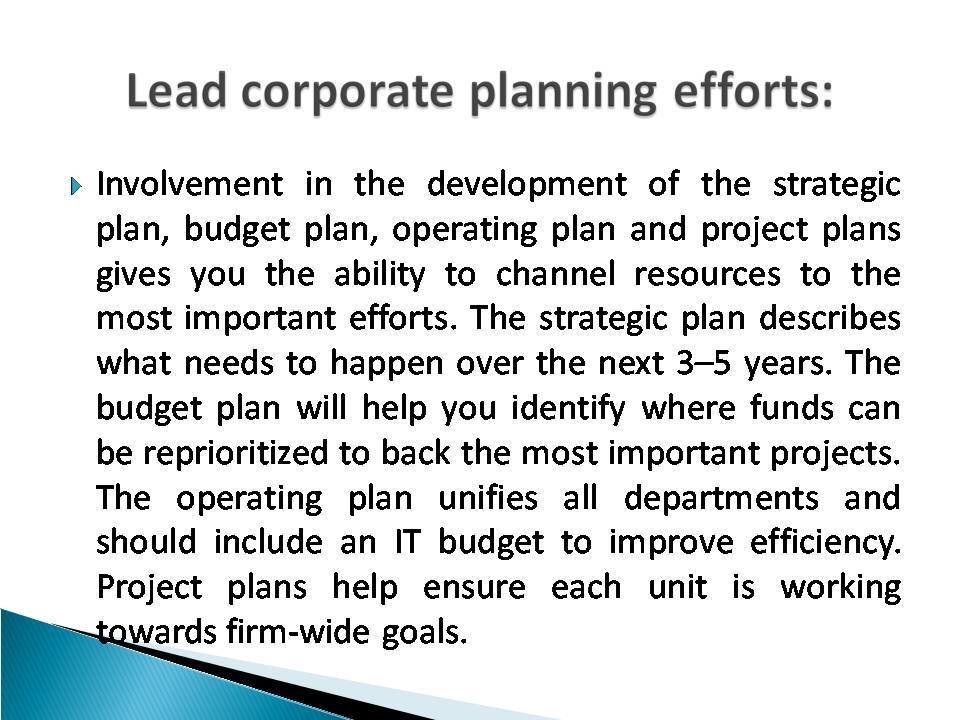 Lead corporate planning efforts:

Involvement in the development of the strategic plan, budget plan, operating plan and project plans gives you the ability to channel resources to the most important efforts. The strategic plan describes what needs to happen over the next 3–5 years. The budget plan will help you identify where funds can be reprioritized to back the most important projects. The operating plan unifies all departments and should include an IT budget to improve efficiency. Project plans help ensure each unit is working towards firm-wide goals.